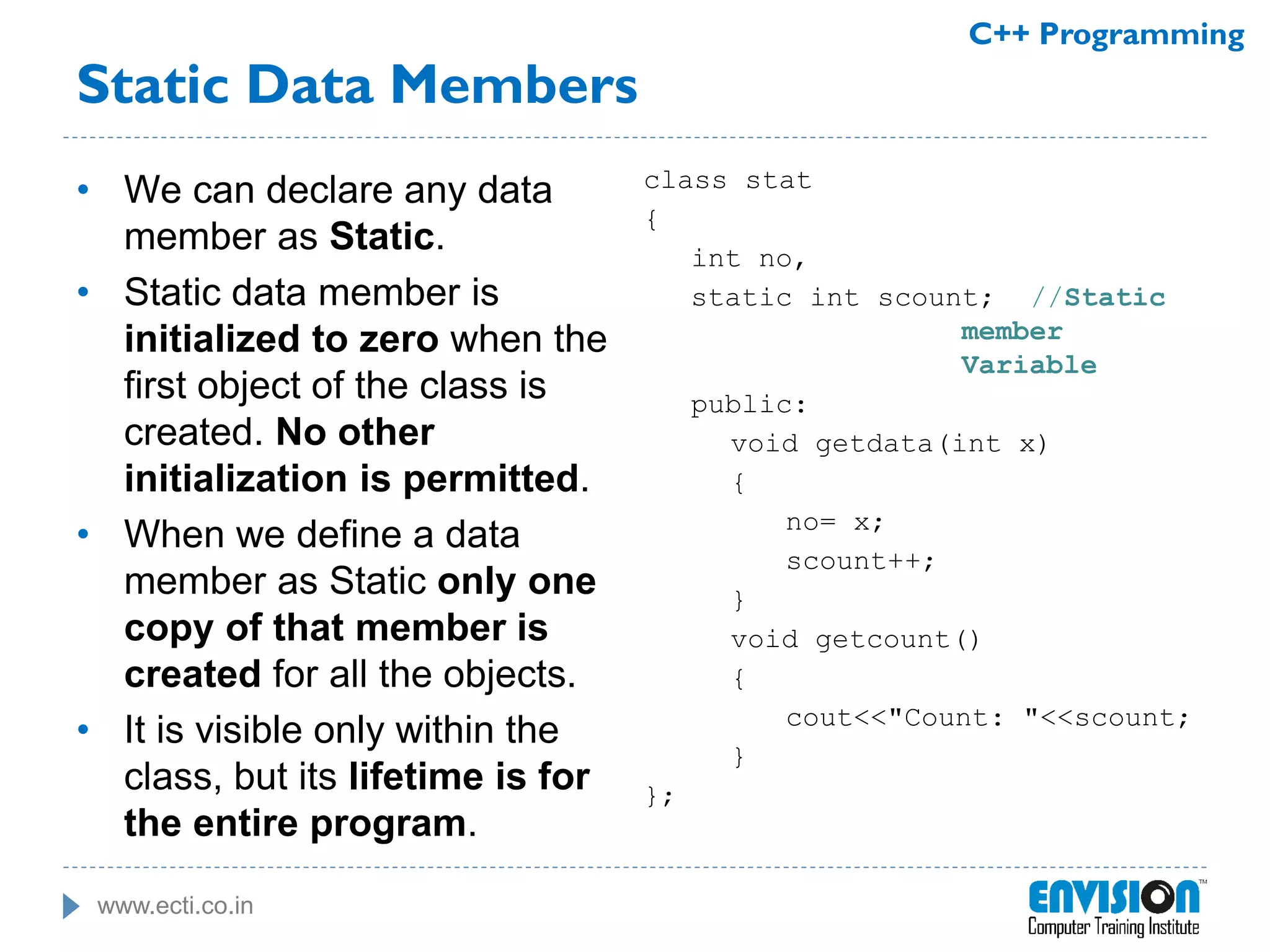 C++ Programming

Static Data Members

• We can declare any data member as Static.
• Static data member is initialized to zero when the first object of the class is created. No other initialization is permitted.
• When we define a data member as Static only one copy of that member is created for all the objects.
• It is visible only within the class, but its lifetime is for the entire program.

class stat
{
int no,
static int scount; //Static member Variable
public:
void getdata(int x)
{
no= x;
scount++;
}
void getcount()
{
cout<<"Count: "<<scount;
}
};

www.ecti.co.in

ENVISION™
Computer Training Institute